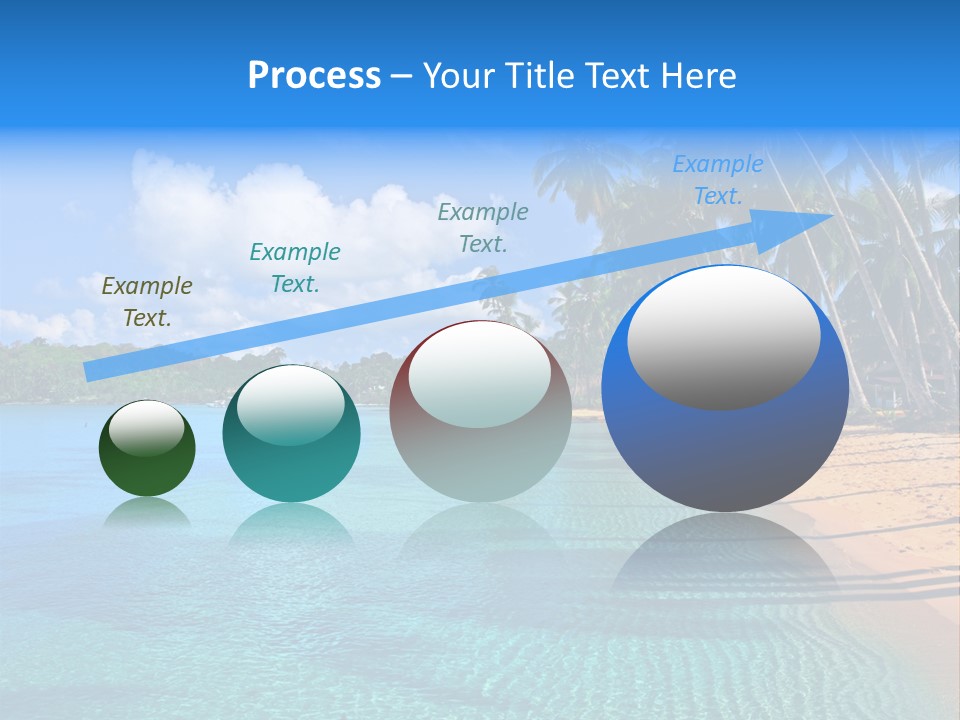 Process – Your Title Text Here

Example Text.

Example Text.

Example Text.

Example Text.